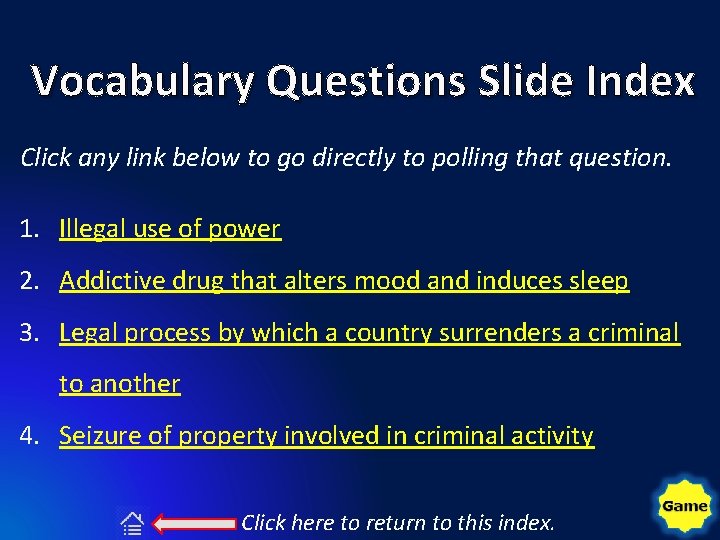 Vocabulary Questions Slide Index

Click any link below to go directly to polling that question.

1. Illegal use of power
2. Addictive drug that alters mood and induces sleep
3. Legal process by which a country surrenders a criminal to another
4. Seizure of property involved in criminal activity

Click here to return to this index.

Game